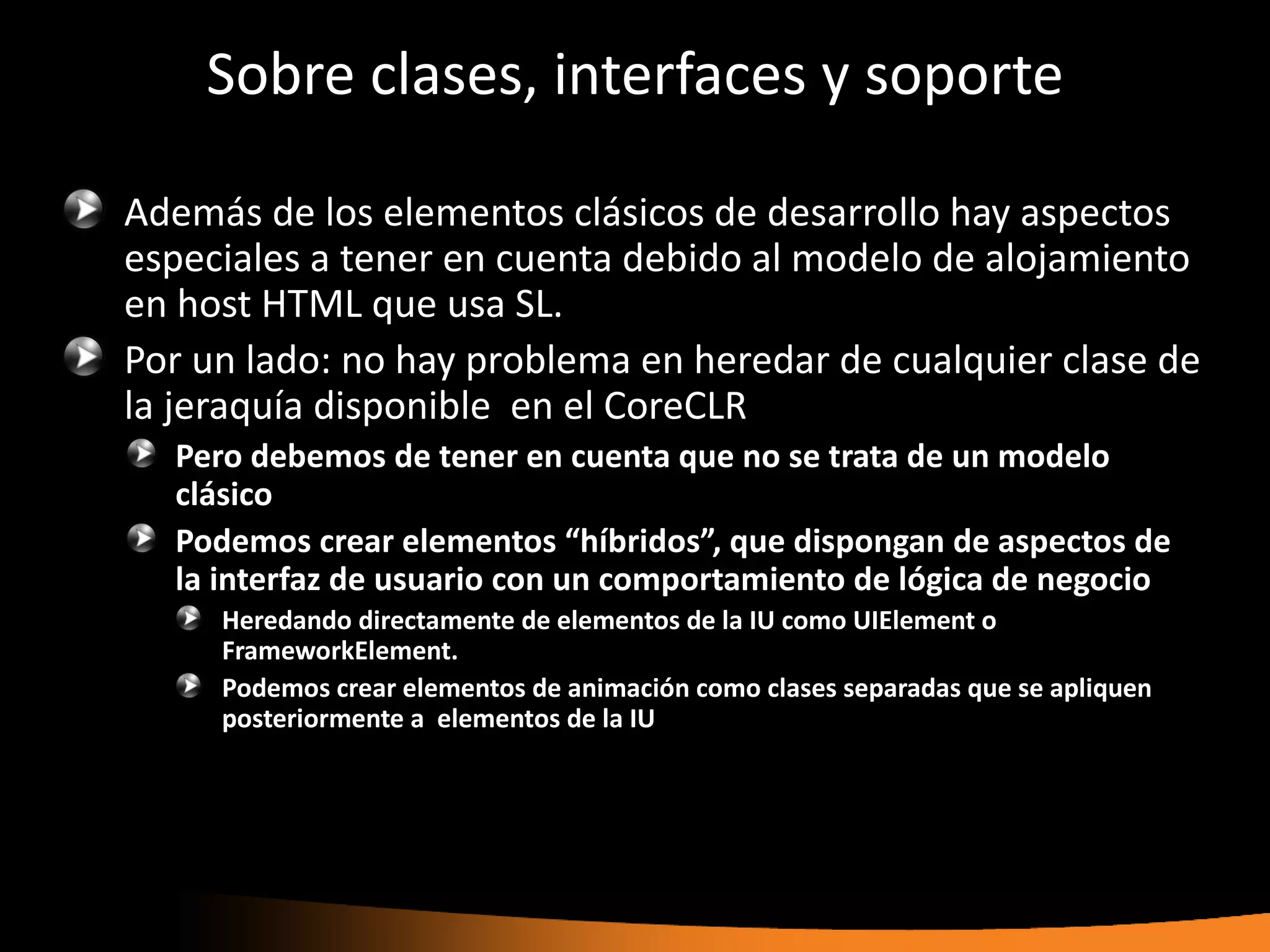 Sobre clases, interfaces y soporte

Además de los elementos clásicos de desarrollo hay aspectos especiales a tener en cuenta debido al modelo de alojamiento en host HTML que usa SL.

Por un lado: no hay problema en heredar de cualquier clase de la jeraquía disponible en el CoreCLR

Pero debemos de tener en cuenta que no se trata de un modelo clásico

Podemos crear elementos “híbridos”, que dispongan de aspectos de la interfaz de usuario con un comportamiento de lógica de negocio

Heredando directamente de elementos de la IU como UIElement o FrameworkElement.

Podemos crear elementos de animación como clases separadas que se apliquen posteriormente a elementos de la IU